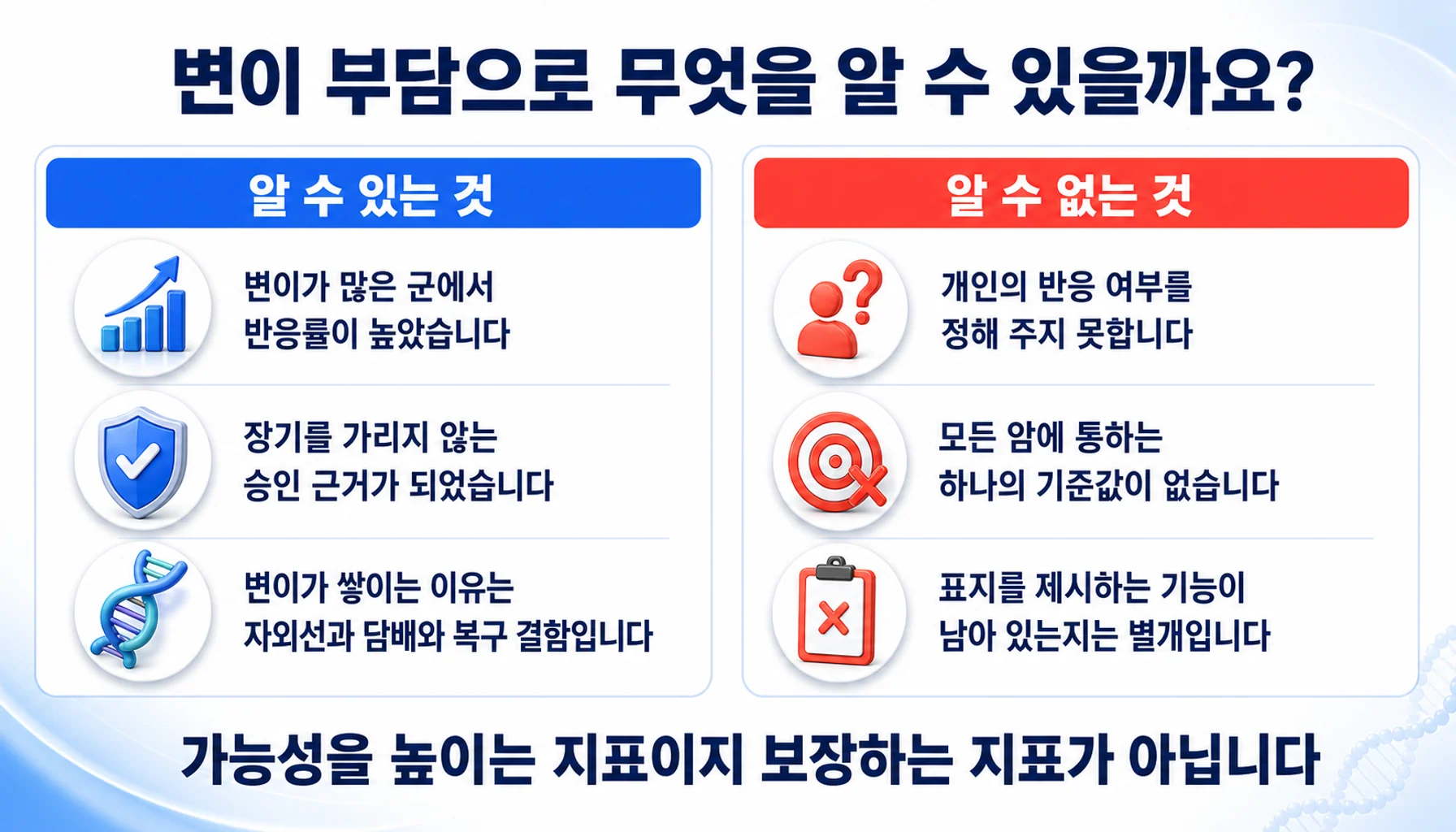 변이 부담으로 무엇을 알 수 있을까요?

알 수 있는 것

변이가 많은 군에서 반응률이 높았습니다

장기를 가리지 않는 승인 근거가 되었습니다

변이가 쌓이는 이유는 자외선과 담배와 복구 결함입니다

알 수 없는 것

개인의 반응 여부를 정해 주지 못합니다

모든 암에 통하는 하나의 기준값이 없습니다

표지를 제시하는 기능이 남아 있는지는 별개입니다

가능성을 높이는 지표이지 보장하는 지표가 아닙니다